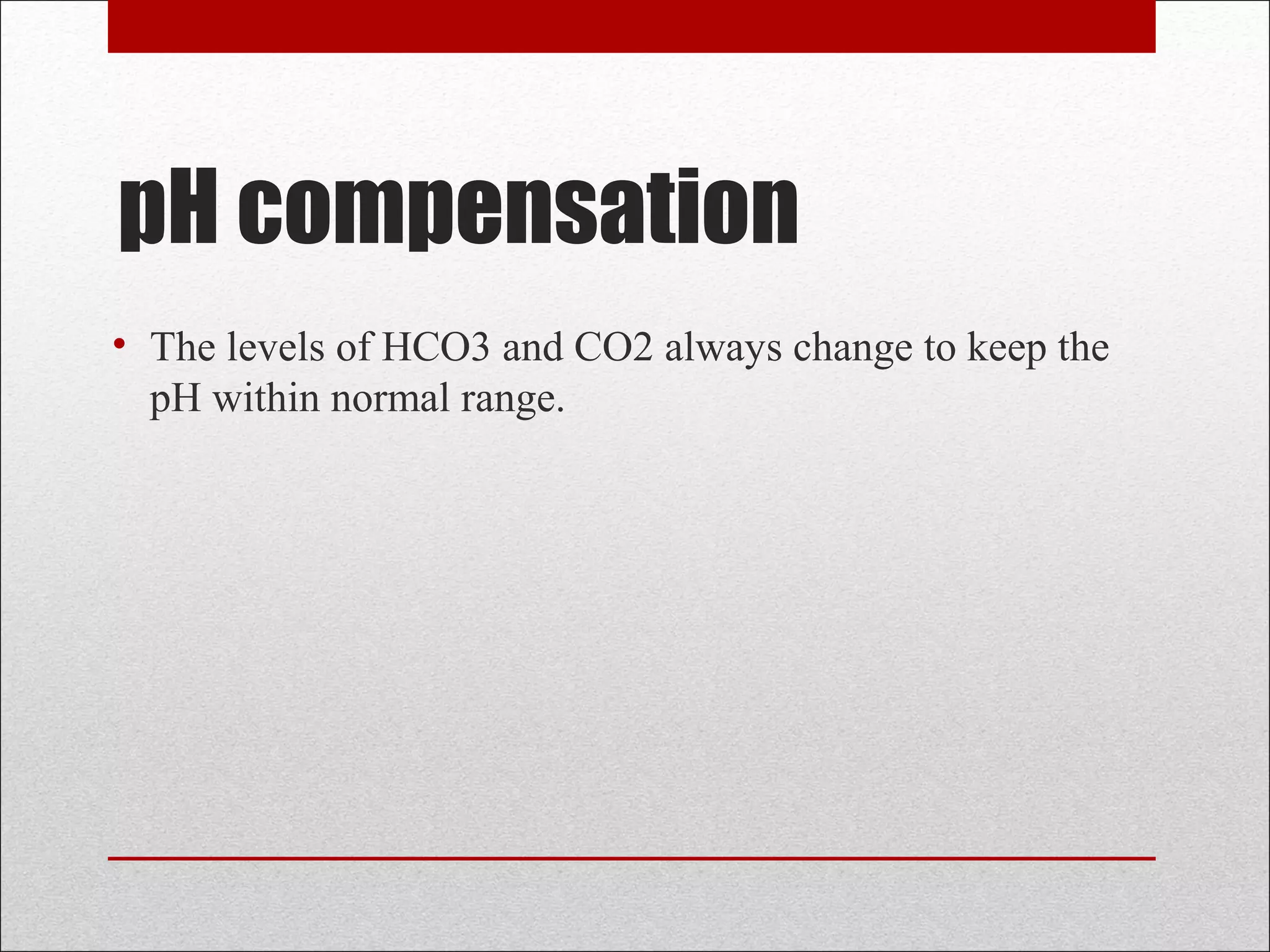 pH compensation

• The levels of HCO3 and CO2 always change to keep the pH within normal range.